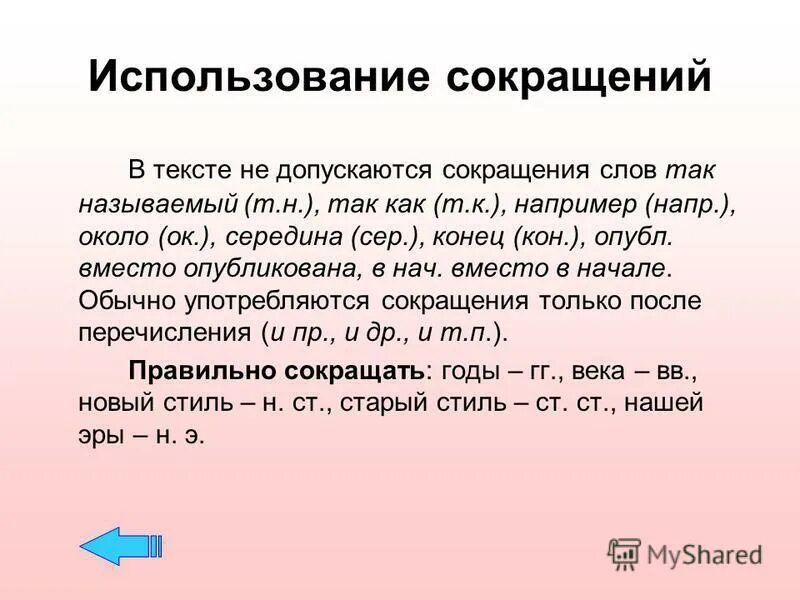 Использование сокращений

В тексте не допускаются сокращения слов так называемый (т.н.), так как (т.к.), например (напр.), около (ок.), середина (сер.), конец (кон.), опубл. вместо опубликована, в нач. вместо в начале. Обычно употребляются сокращения только после перечисления (и пр., и др., и т.п.).

Правильно сокращать: годы – гг., века – вв., новый стиль – н. ст., старый стиль – ст. ст., нашей эры – н. э.

MyShared